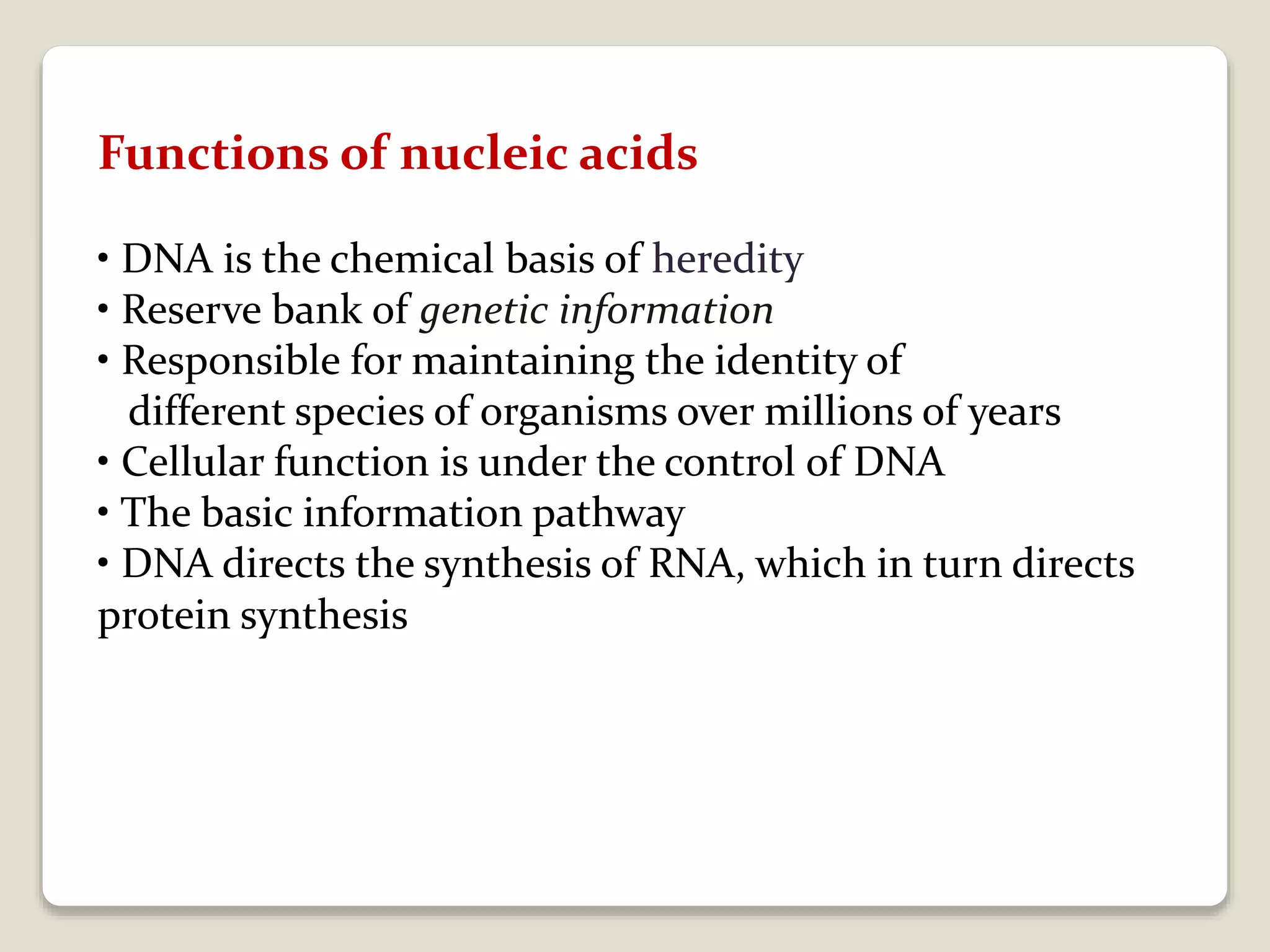 Functions of nucleic acids

• DNA is the chemical basis of heredity
• Reserve bank of genetic information
• Responsible for maintaining the identity of different species of organisms over millions of years
• Cellular function is under the control of DNA
• The basic information pathway
• DNA directs the synthesis of RNA, which in turn directs protein synthesis